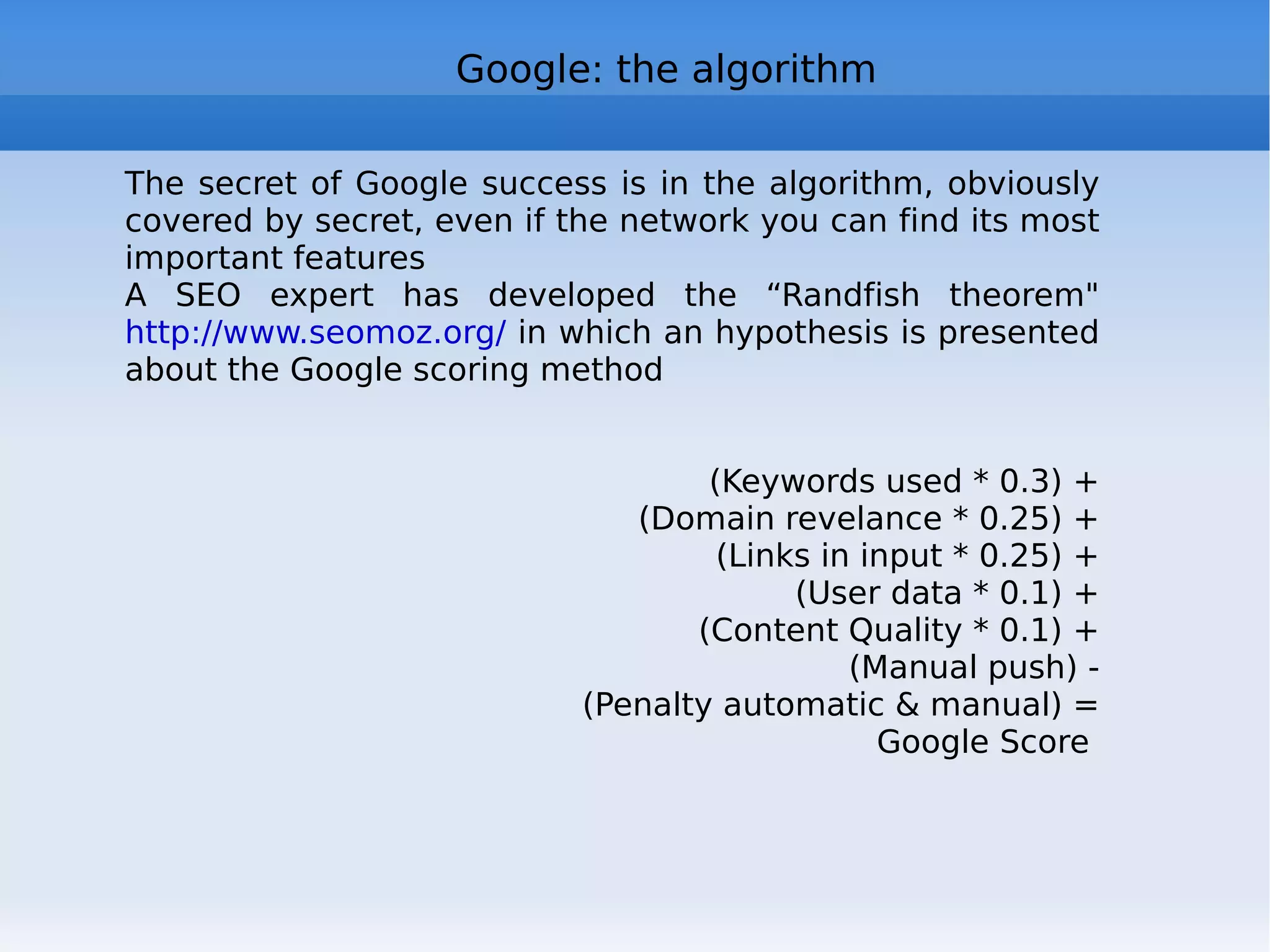 Google: the algorithm

The secret of Google success is in the algorithm, obviously covered by secret, even if the network you can find its most important features

A SEO expert has developed the “Randfish theorem" http://www.seomoz.org/ in which an hypothesis is presented about the Google scoring method

(Keywords used * 0.3) +
(Domain revelance * 0.25) +
(Links in input * 0.25) +
(User data * 0.1) +
(Content Quality * 0.1) +
(Manual push) -
(Penalty automatic & manual) =
Google Score